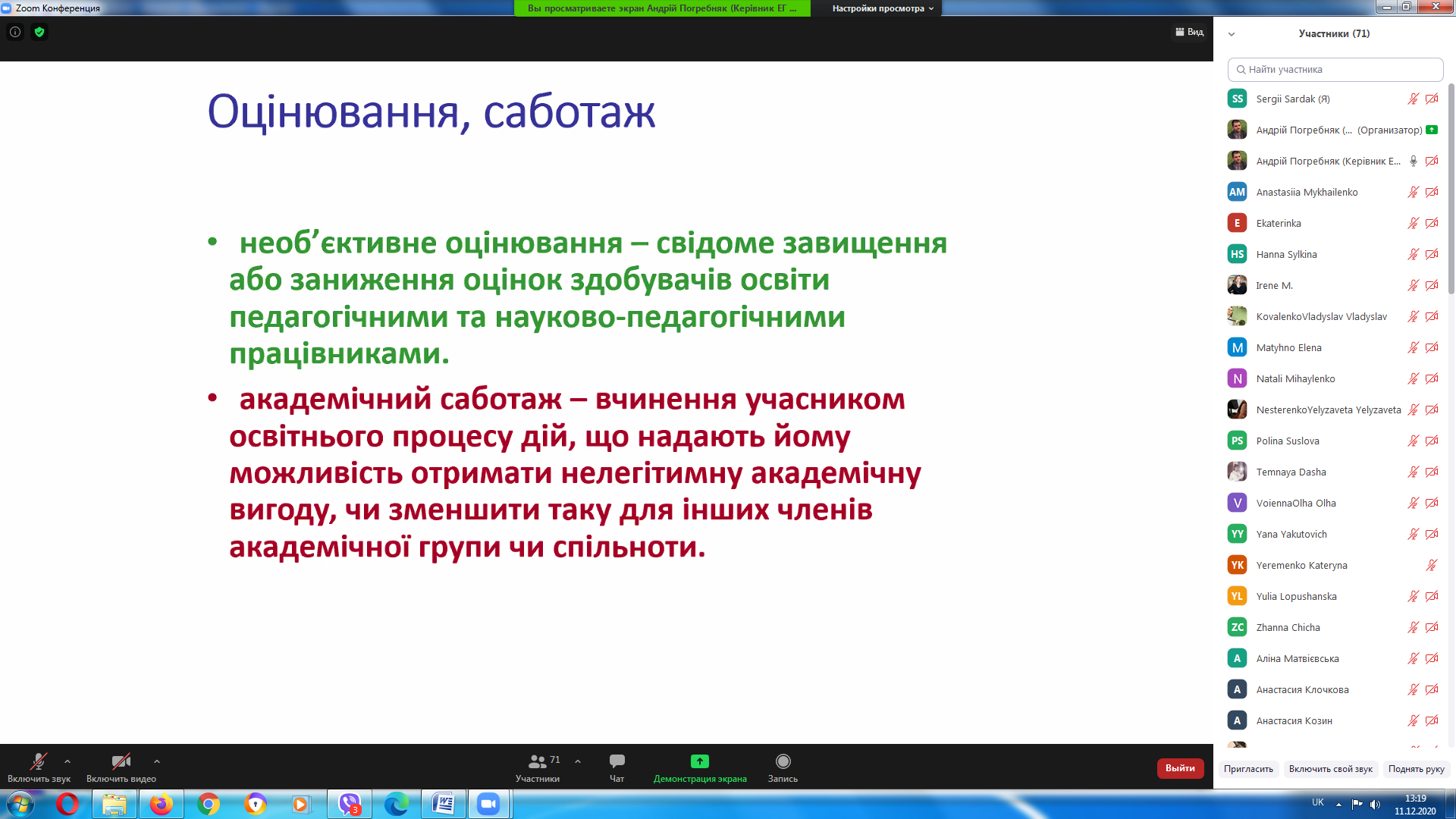 Zoom Конференция

Вы просматриваете экран Андрій Погребняк (Керівник ЕГ ...

Настройки просмотра

Вид

Оцінювання, саботаж

• необ’єктивне оцінювання – свідоме завищення або заниження оцінок здобувачів освіти педагогічними та науково-педагогічними працівниками.

• академічний саботаж – вчинення учасником освітнього процесу дій, що надають йому можливість отримати нелегітимну академічну вигоду, чи зменшити таку для інших членів академічної групи чи спільноти.

Участники (71)

Найти участника

SS Sergii Sardak (Я)
Андрій Погребняк (... (Организатор)
Андрій Погребняк (Керівник Е...
AM Anastasiia Mykhailenko
E Ekaterinka
HS Hanna Sylkina
Irene M.
KovalenkoVladyslav Vladyslav
M Matyhno Elena
N Natali Mihaylenko
NesterenkoYelyzaveta Yelyzaveta
PS Polina Suslova
Temnaya Dasha
V VoiennaOlha Olha
YY Yana Yakutovich
YK Yeremenko Kateryna
YL Yulia Lopushanska
ZC Zhanna Chicha
A Аліна Матвієвська
A Анастасия Клочкова
A Анастасия Козин

Включить звук
Включить видео
71 Участники
Чат
Демонстрация экрана
Запись
Выйти

Пригласить
Включить свой звук
Поднять руку

3

UK
13:19
11.12.2020